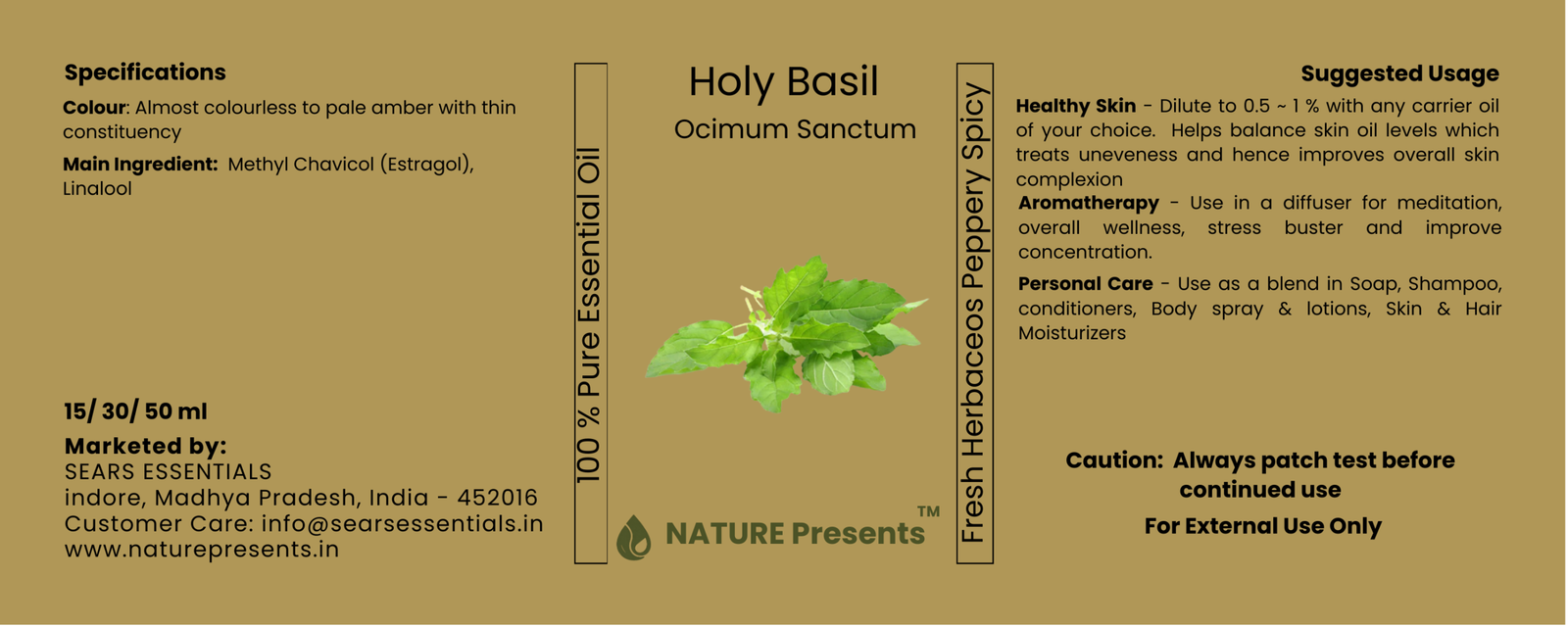 Specifications

Colour: Almost colourless to pale amber with thin constituency

Main Ingredient: Methyl Chavicol (Estragol), Linalool

15/ 30/ 50 ml

Marketed by:
SEARS ESSENTIALS
indore, Madhya Pradesh, India - 452016
Customer Care: info@searsessentials.in
www.naturepresents.in

100 % Pure Essential Oil

Holy Basil

Ocimum Sanctum

NATURE Presents™

Fresh Herbaceos Peppery Spicy

Suggested Usage

Healthy Skin - Dilute to 0.5 ~ 1 % with any carrier oil of your choice. Helps balance skin oil levels which treats uneveness and hence improves overall skin complexion

Aromatherapy - Use in a diffuser for meditation, overall wellness, stress buster and improve concentration.

Personal Care - Use as a blend in Soap, Shampoo, conditioners, Body spray & lotions, Skin & Hair Moisturizers

Caution: Always patch test before continued use

For External Use Only